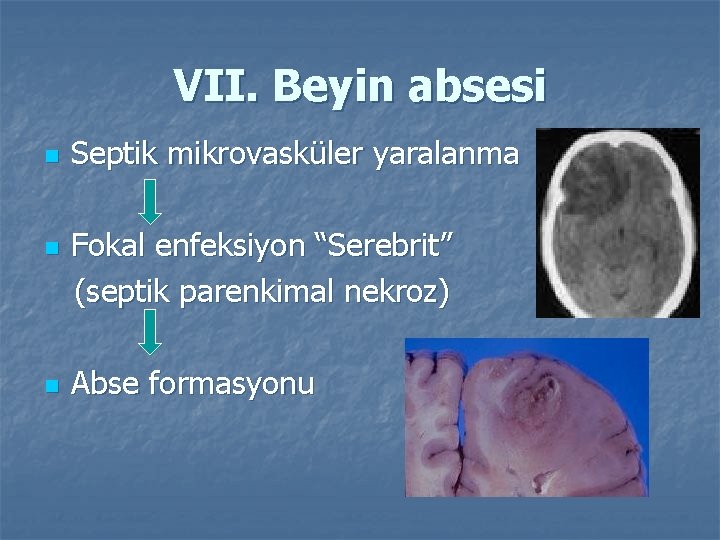 VII. Beyin absesi

Septik mikrovasküler yaralanma

Fokal enfeksiyon “Serebrit” (septik parenkimal nekroz)

Abse formasyonu